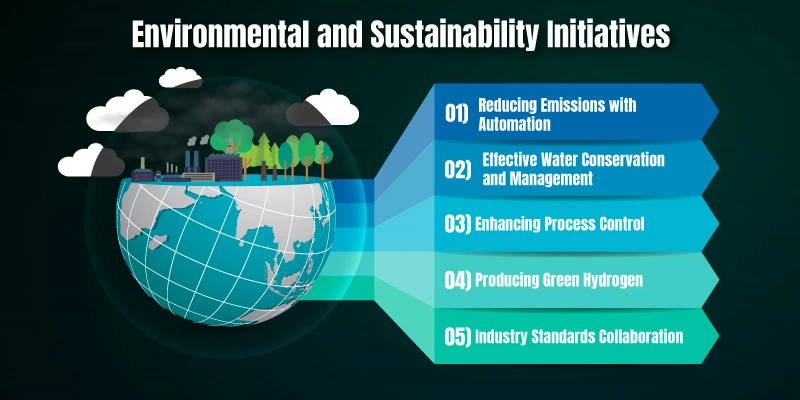 Environmental and Sustainability Initiatives

01) Reducing Emissions with Automation

02) Effective Water Conservation and Management

03) Enhancing Process Control

04) Producing Green Hydrogen

05) Industry Standards Collaboration